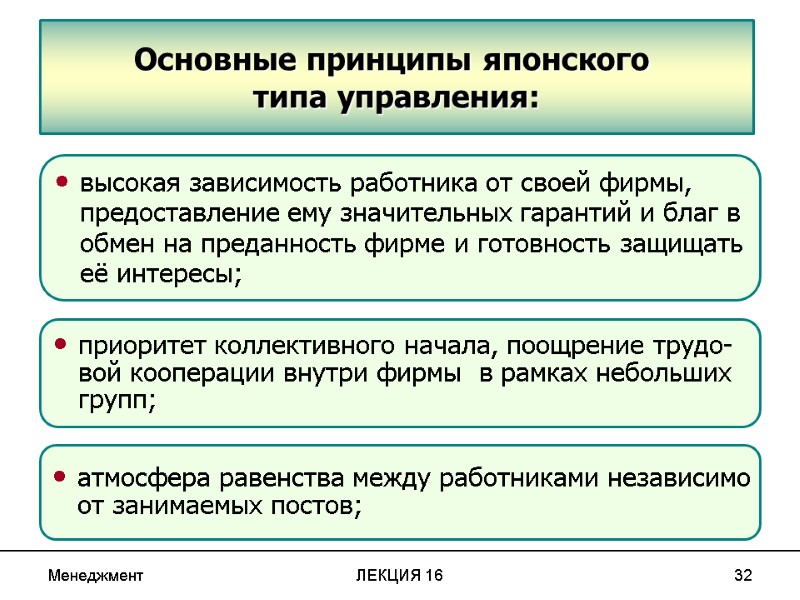 Основные принципы японского типа управления:

• высокая зависимость работника от своей фирмы, предоставление ему значительных гарантий и благ в обмен на преданность фирме и готовность защищать её интересы;

• приоритет коллективного начала, поощрение трудовой кооперации внутри фирмы в рамках небольших групп;

• атмосфера равенства между работниками независимо от занимаемых постов;

Менеджмент

ЛЕКЦИЯ 16

32